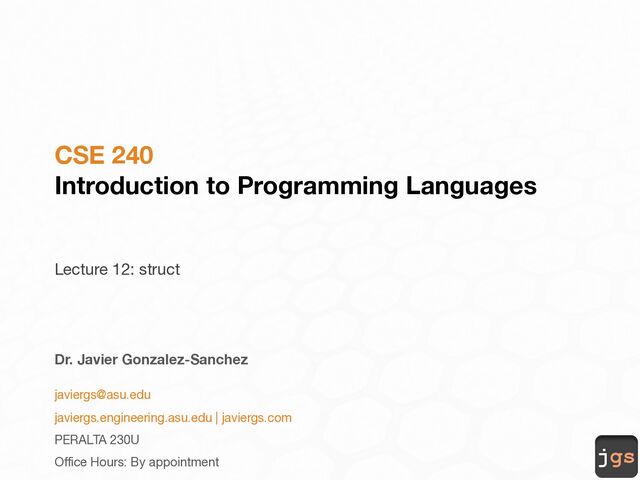 CSE 240
Introduction to Programming Languages

Lecture 12: struct

Dr. Javier Gonzalez-Sanchez

javiergs@asu.edu

javiergs.engineering.asu.edu | javiergs.com

PERALTA 230U

Office Hours: By appointment

jgs